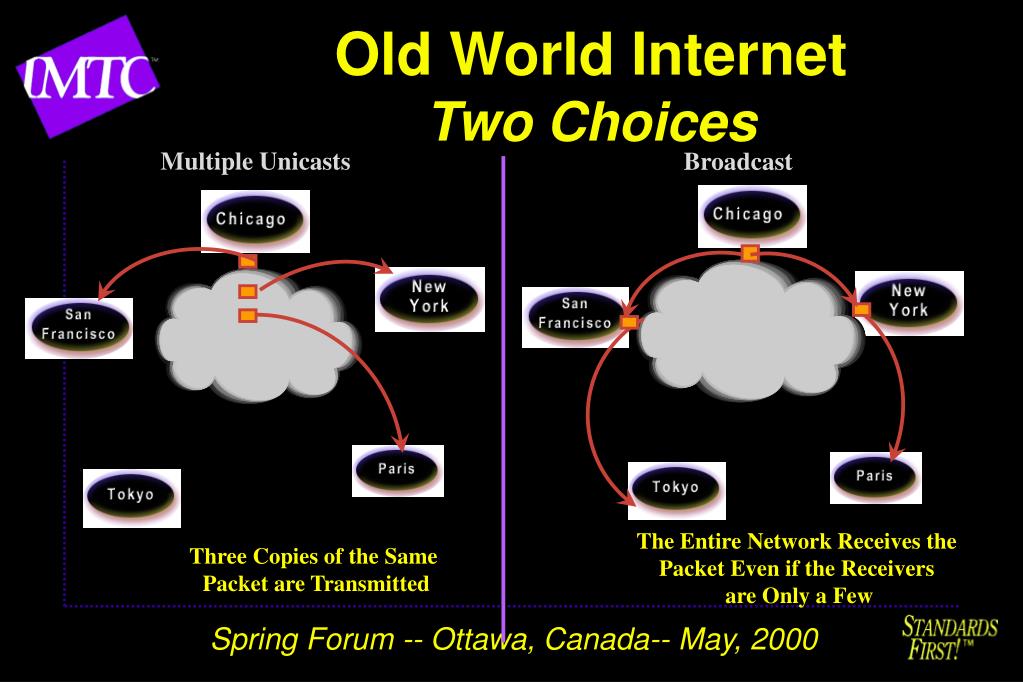 IMTC™

Old World Internet
Two Choices

Multiple Unicasts

Chicago

San Francisco

New York

Paris

Tokyo

Three Copies of the Same Packet are Transmitted

Broadcast

Chicago

San Francisco

New York

Tokyo

Paris

The Entire Network Receives the Packet Even if the Receivers are Only a Few

Spring Forum -- Ottawa, Canada-- May, 2000

STANDARDS FIRST!™